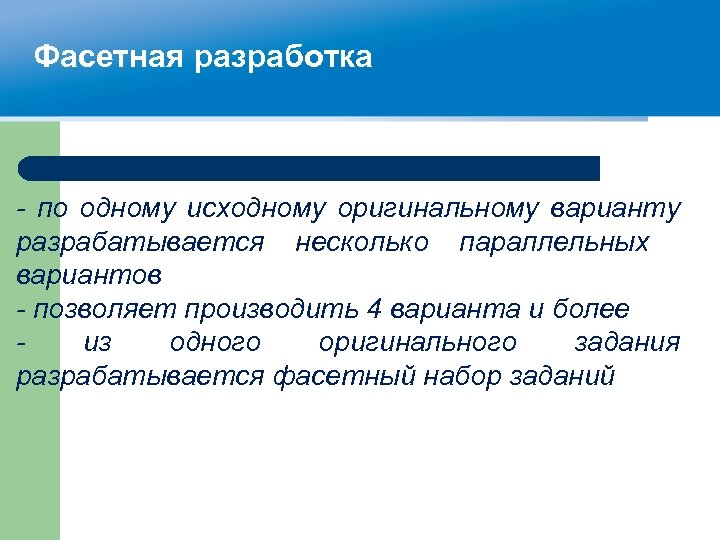 Фасетная разработка

- по одному исходному оригинальному варианту разрабатывается несколько параллельных вариантов
- позволяет производить 4 варианта и более
- из одного оригинального задания разрабатывается фасетный набор заданий